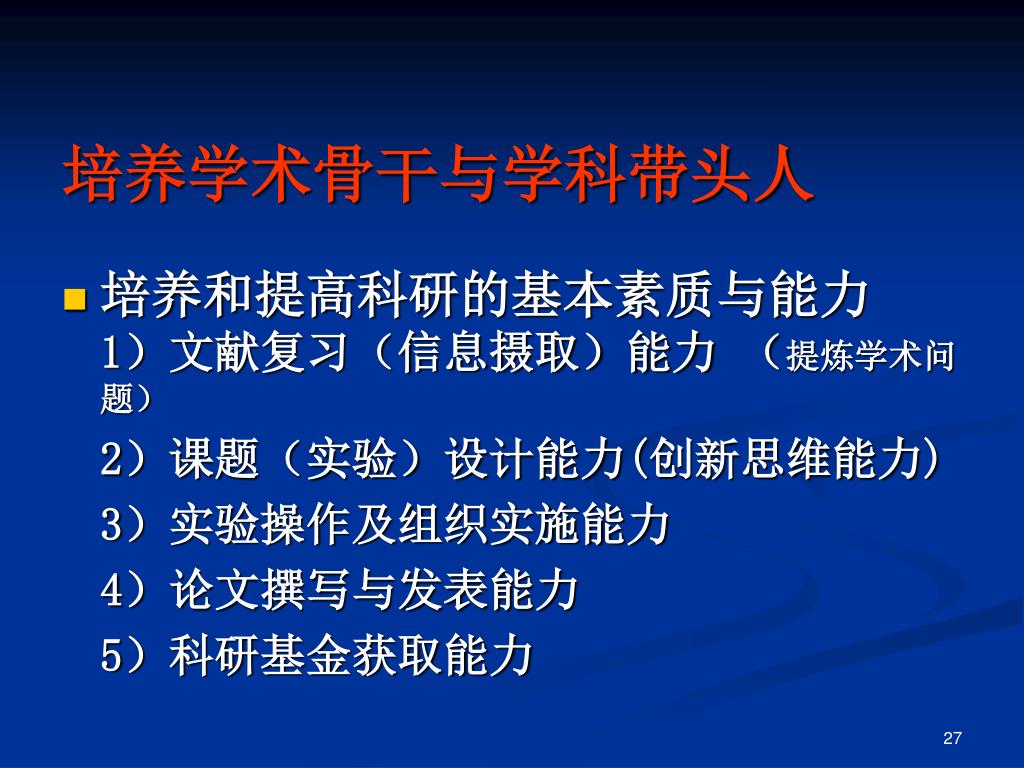 培养学术骨干与学科带头人

培养和提高科研的基本素质与能力
1）文献复习（信息摄取）能力 （提炼学术问题）
2）课题（实验）设计能力(创新思维能力)
3）实验操作及组织实施能力
4）论文撰写与发表能力
5）科研基金获取能力

27